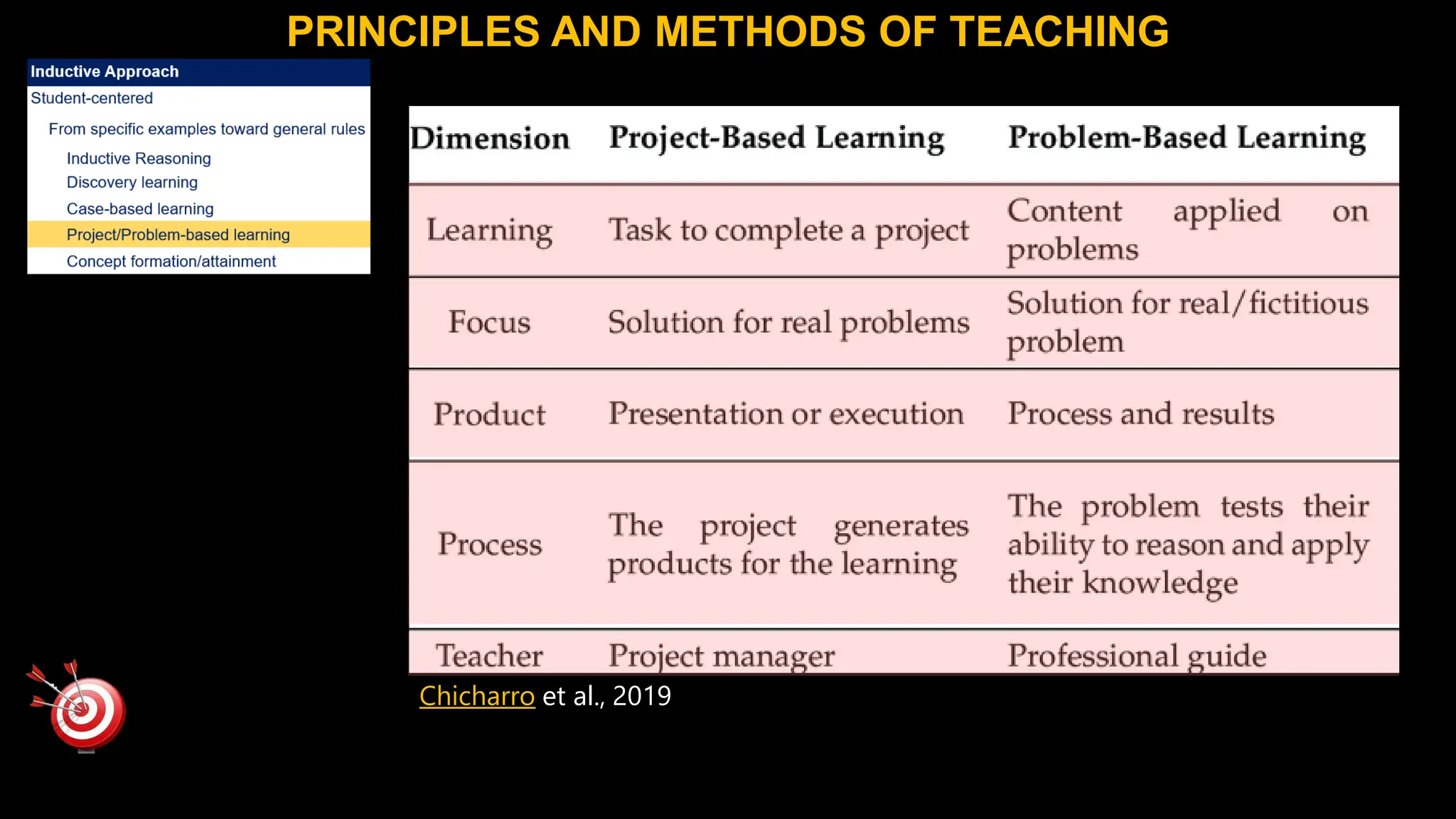 PRINCIPLES AND METHODS OF TEACHING

Inductive Approach
Student-centered
From specific examples toward general rules
Inductive Reasoning
Discovery learning
Case-based learning
Project/Problem-based learning
Concept formation/attainment

| Dimension | Project-Based Learning | Problem-Based Learning |
|---|---|---|
| Learning | Task to complete a project | Content applied on problems |
| Focus | Solution for real problems | Solution for real/fictitious problem |
| Product | Presentation or execution | Process and results |
| Process | The project generates products for the learning | The problem tests their ability to reason and apply their knowledge |
| Teacher | Project manager | Professional guide |

Chicharro et al., 2019